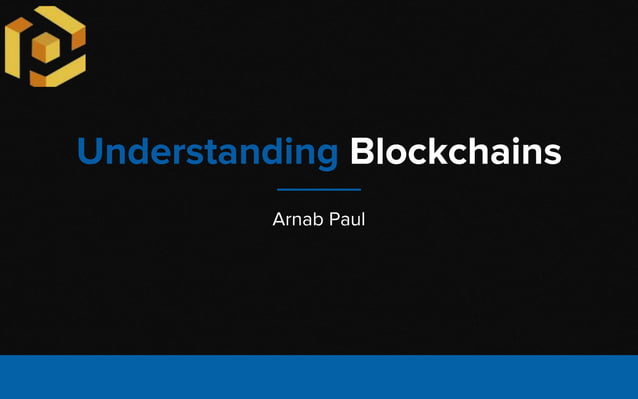 Understanding Blockchains

Arnab Paul